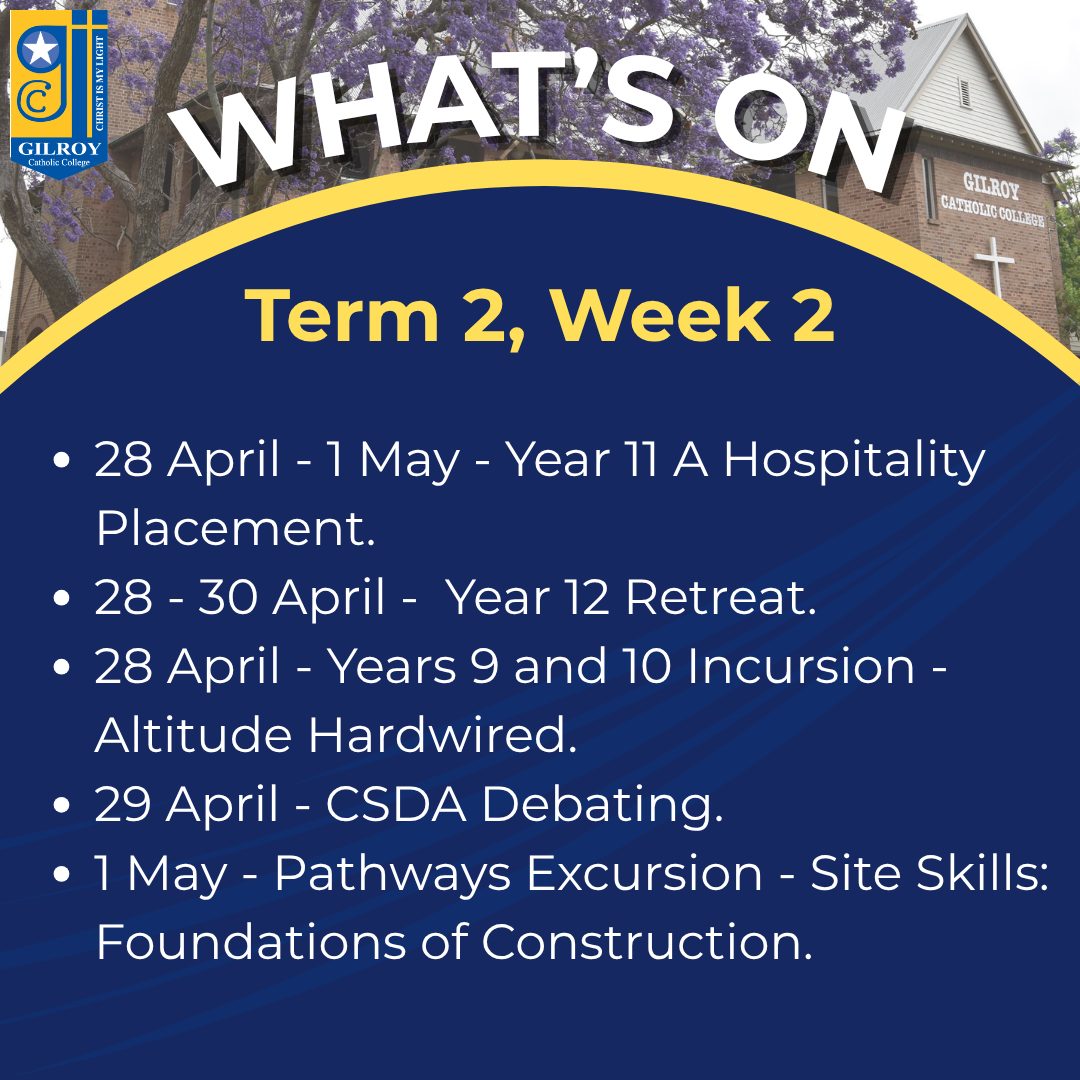 CHRIST IS MY LIGHT
GILROY
Catholic College

WHAT'S ON

GILROY
CATHOLIC COLLEGE

Term 2, Week 2

- 28 April - 1 May - Year 11 A Hospitality Placement.
- 28 - 30 April - Year 12 Retreat.
- 28 April - Years 9 and 10 Incursion - Altitude Hardwired.
- 29 April - CSDA Debating.
- 1 May - Pathways Excursion - Site Skills: Foundations of Construction.